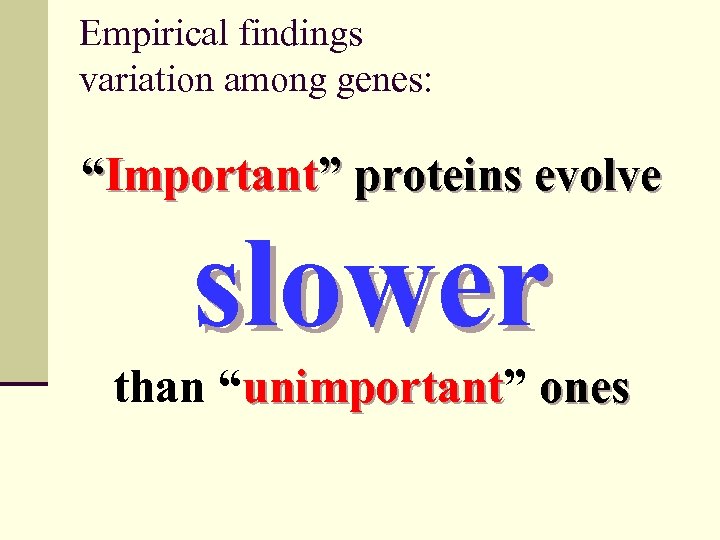 Empirical findings
variation among genes:

“Important” proteins evolve

slower

than “unimportant” ones